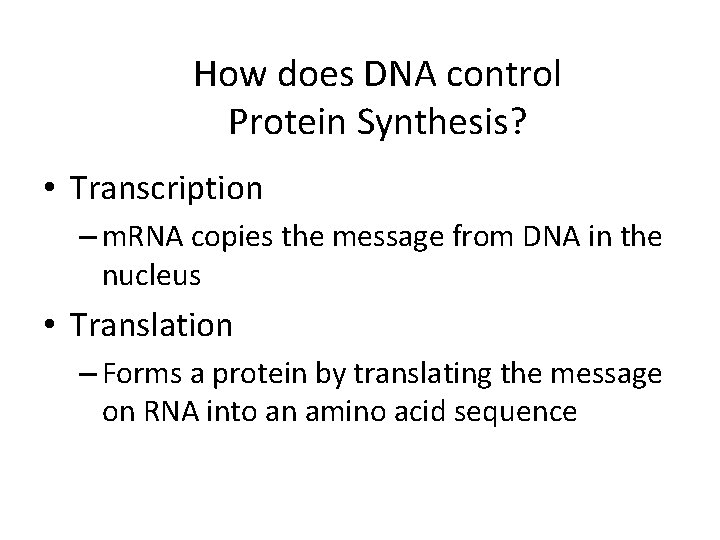 How does DNA control Protein Synthesis?

• Transcription
– mRNA copies the message from DNA in the nucleus

• Translation
– Forms a protein by translating the message on RNA into an amino acid sequence